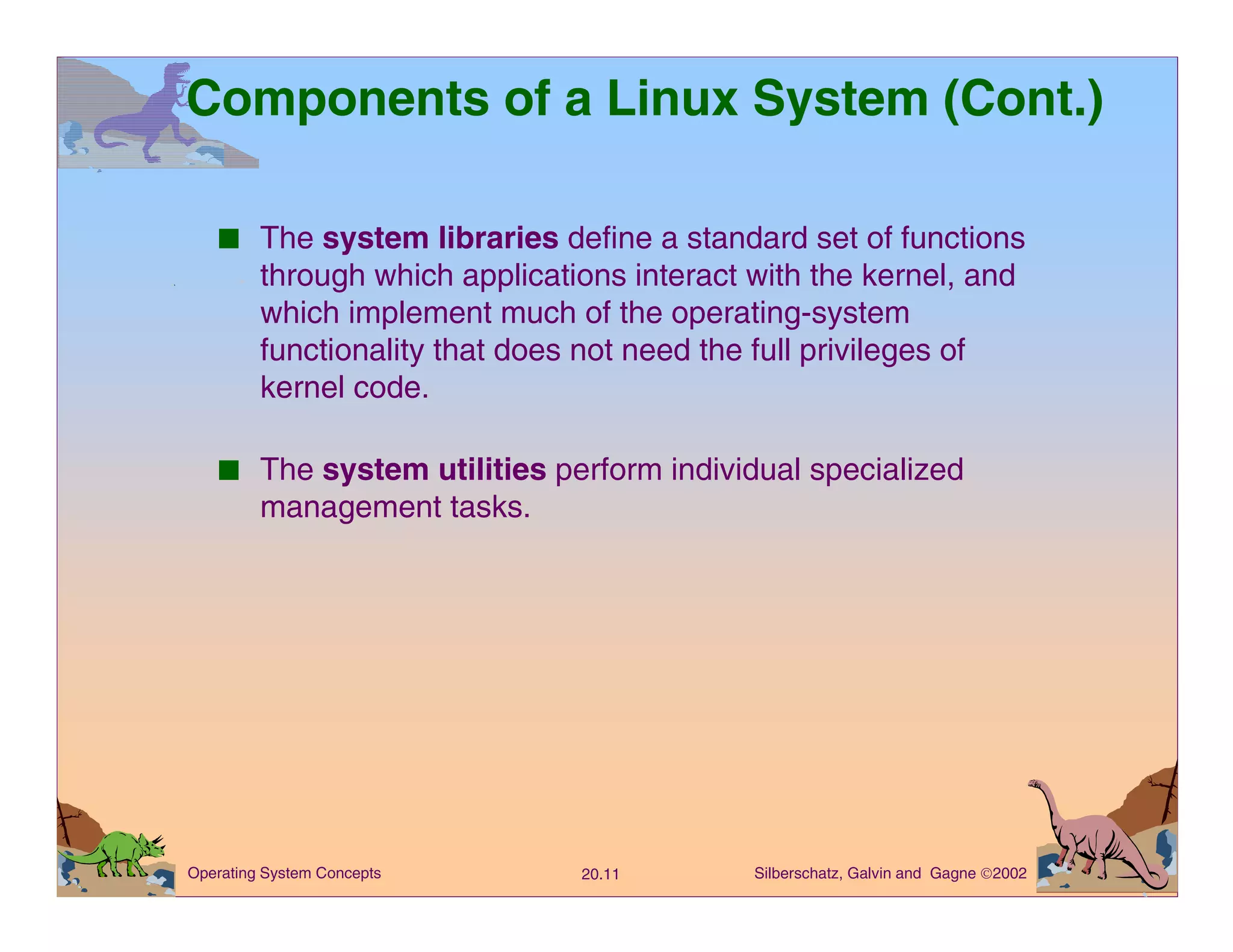 Components of a Linux System (Cont.)

■ The system libraries define a standard set of functions through which applications interact with the kernel, and which implement much of the operating-system functionality that does not need the full privileges of kernel code.

■ The system utilities perform individual specialized management tasks.

Operating System Concepts

20.11

Silberschatz, Galvin and Gagne ©2002